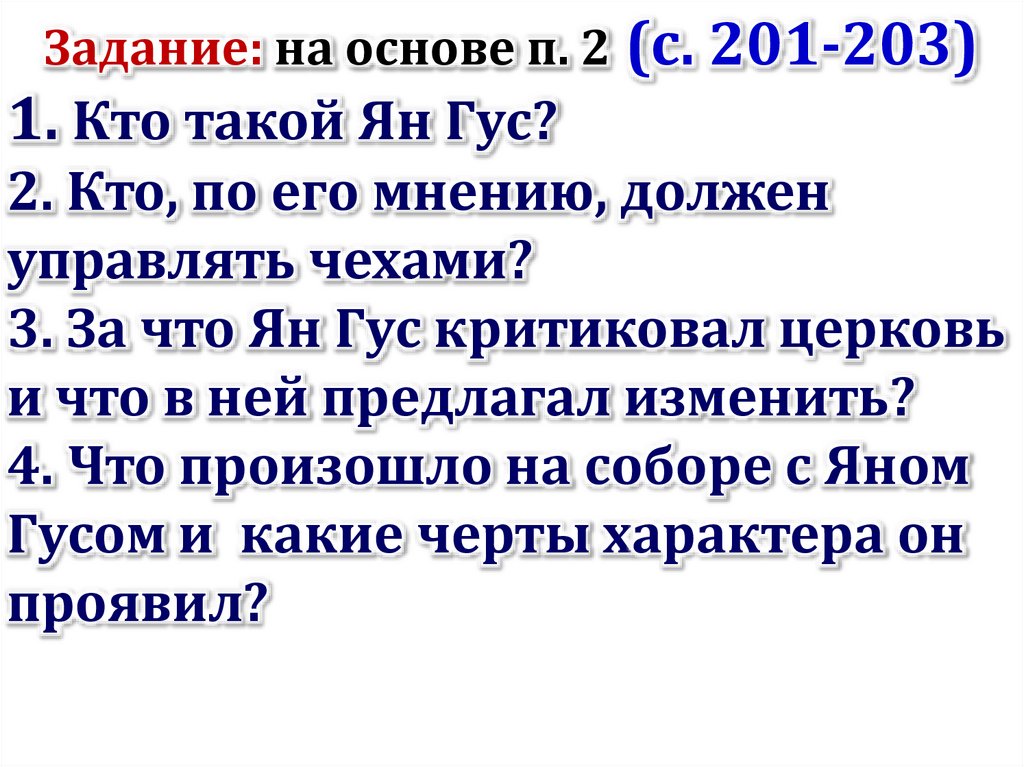 Задание: на основе п. 2 (с. 201-203)

1. Кто такой Ян Гус?

2. Кто, по его мнению, должен управлять чехами?

3. За что Ян Гус критиковал церковь и что в ней предлагал изменить?

4. Что произошло на соборе с Яном Гусом и какие черты характера он проявил?